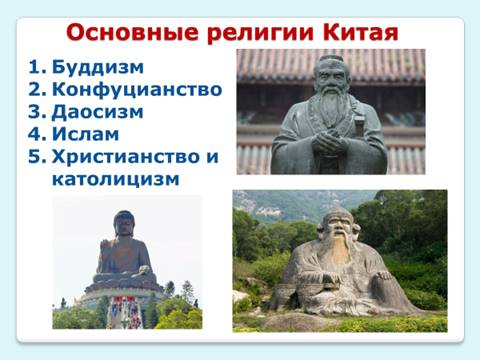 Основные религии Китая

1. Буддизм
2. Конфуцианство
3. Даосизм
4. Ислам
5. Христианство и католицизм